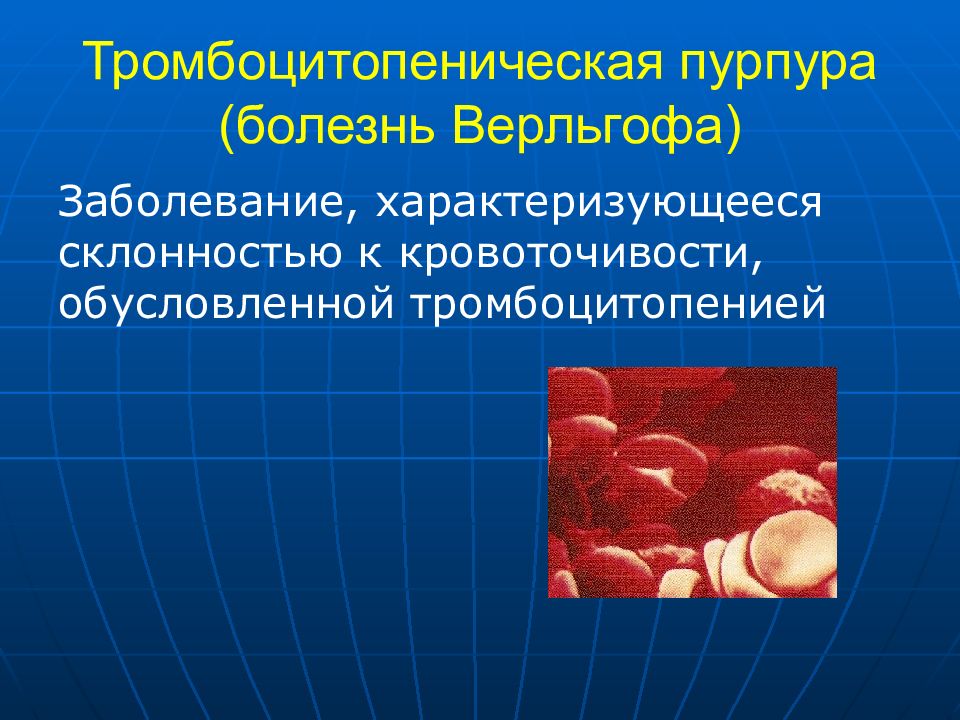 Тромбоцитопеническая пурпура (болезнь Верльгофа)

Заболевание, характеризующееся склонностью к кровоточивости, обусловленной тромбоцитопенией